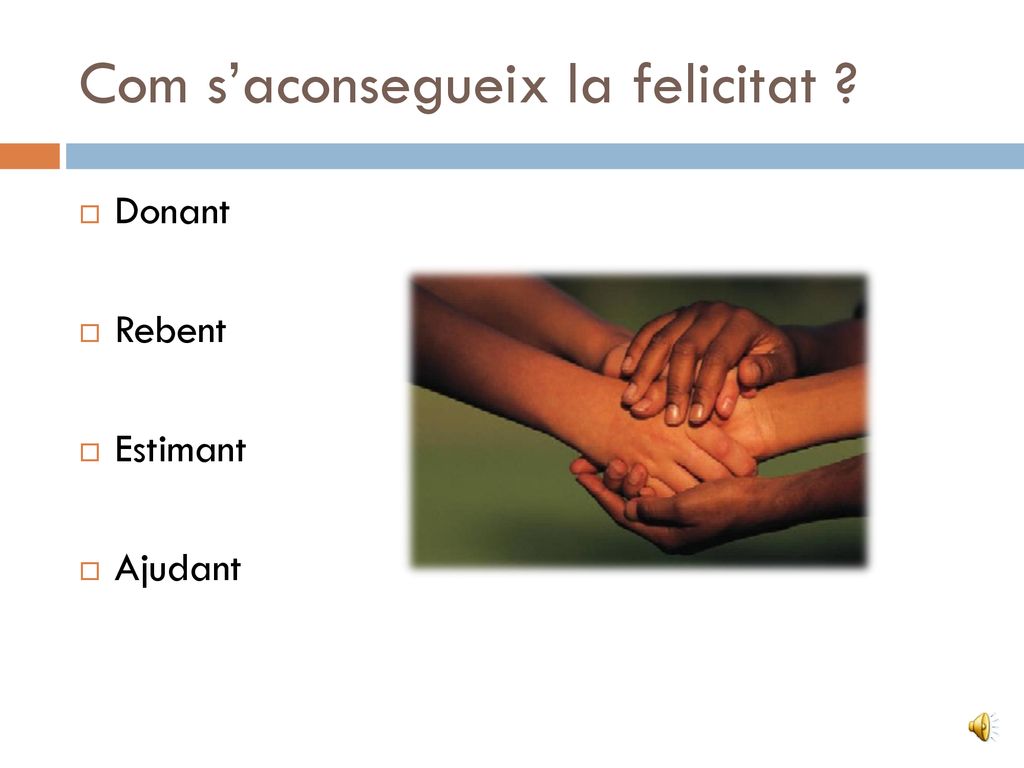 Com s’aconsegueix la felicitat ?

Donant

Rebent

Estimant

Ajudant